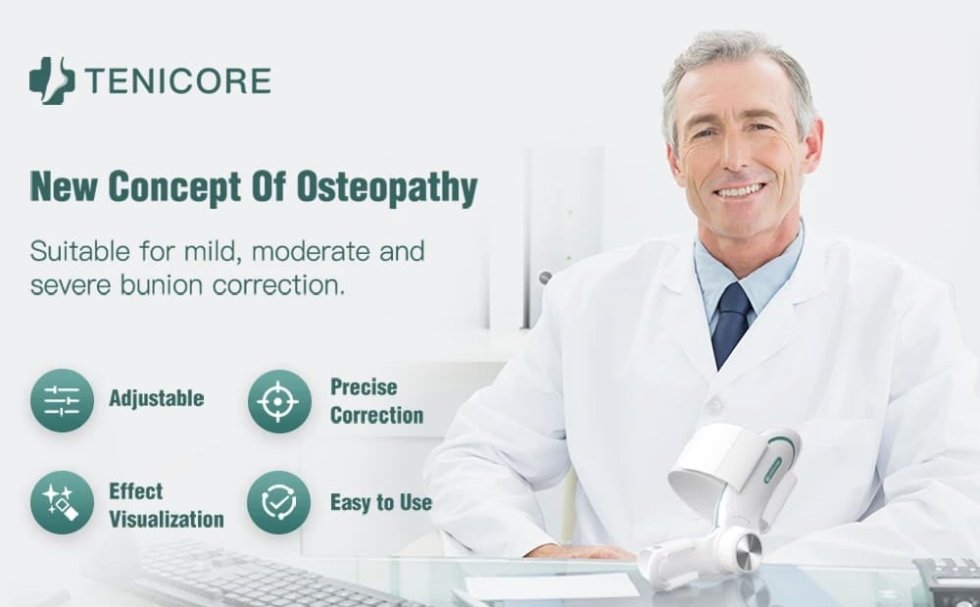 TENICORE

New Concept Of Osteopathy

Suitable for mild, moderate and severe bunion correction.

Adjustable

Precise Correction

Effect Visualization

Easy to Use